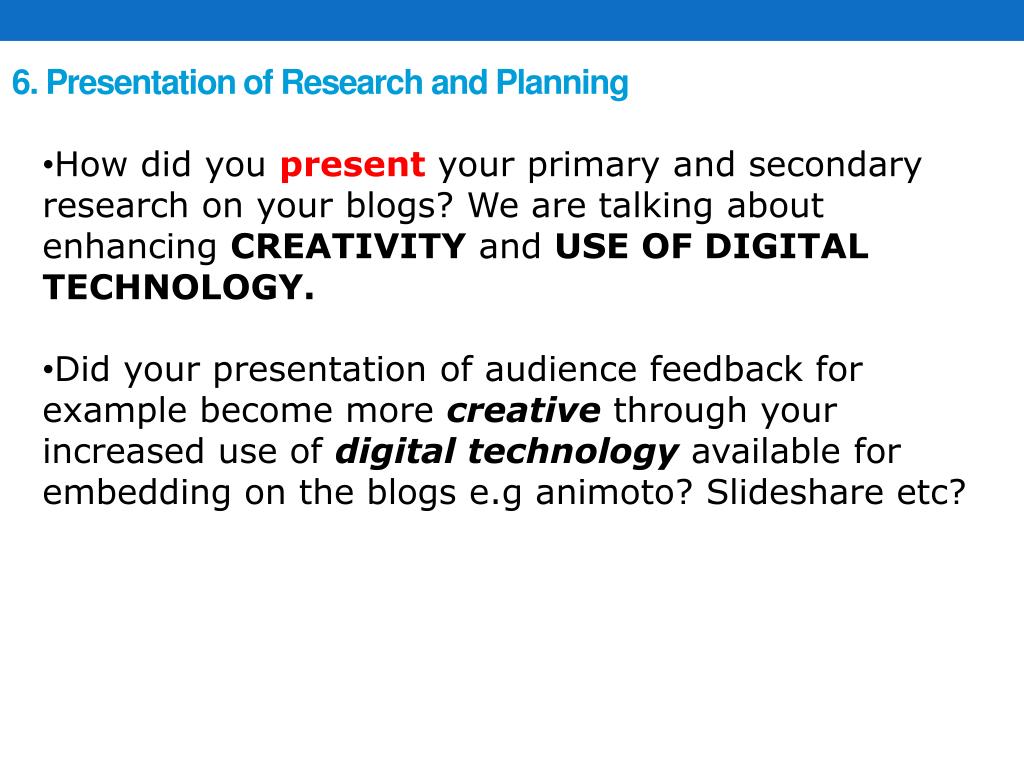 6. Presentation of Research and Planning

•How did you present your primary and secondary research on your blogs? We are talking about enhancing CREATIVITY and USE OF DIGITAL TECHNOLOGY.

•Did your presentation of audience feedback for example become more creative through your increased use of digital technology available for embedding on the blogs e.g animoto? Slideshare etc?